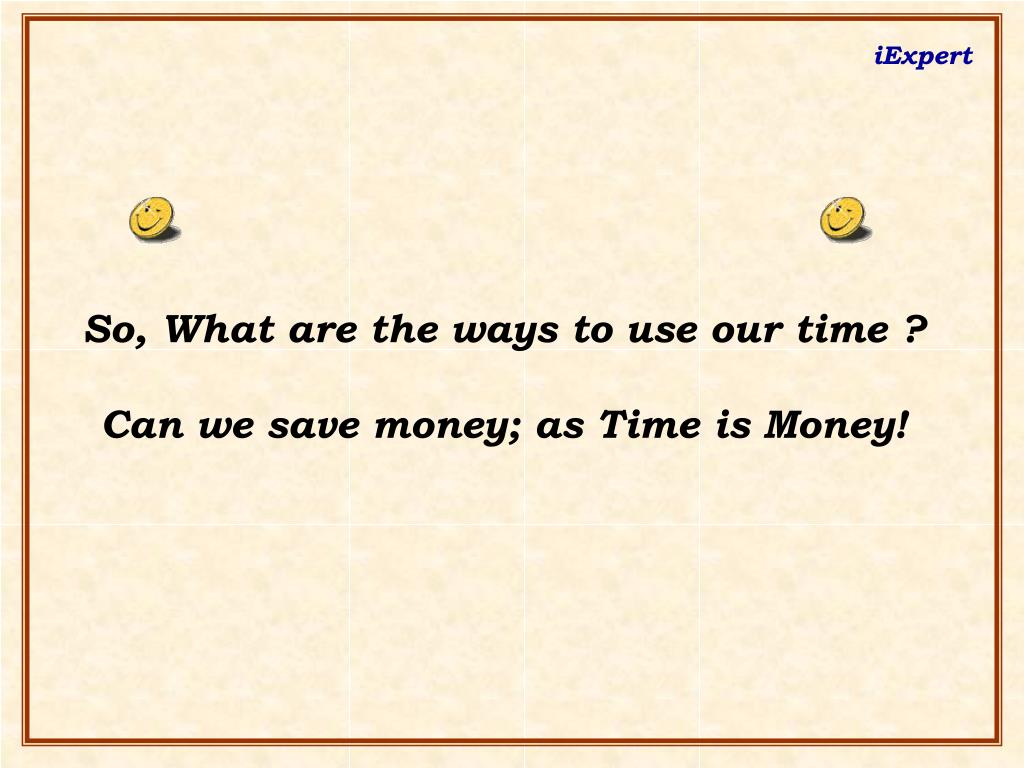 iExpert

So, What are the ways to use our time ?

Can we save money; as Time is Money!